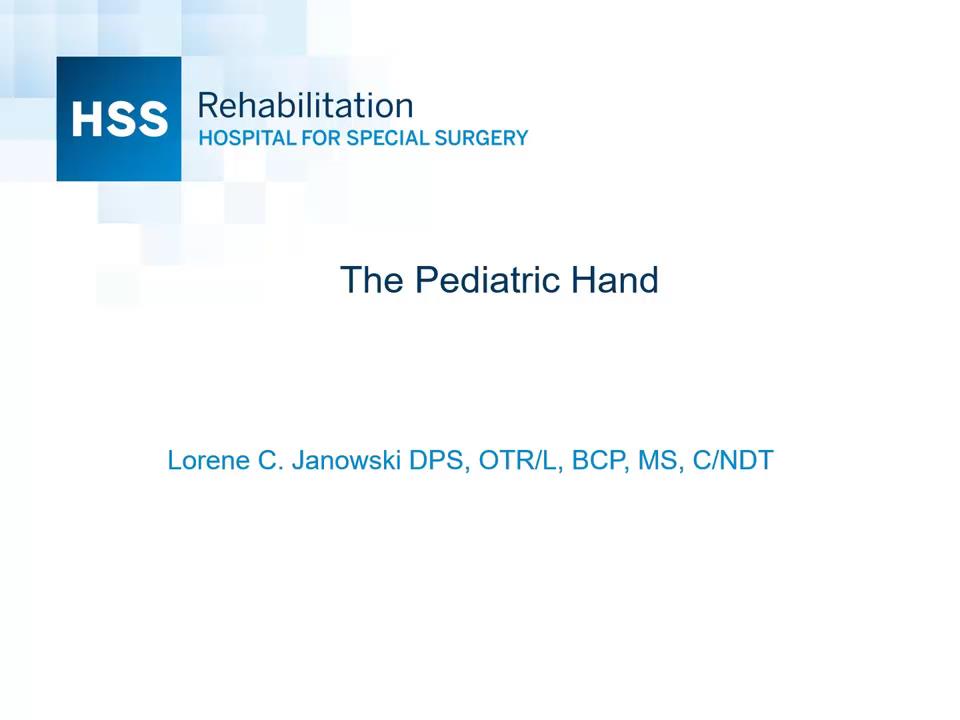 HSS Rehabilitation
HOSPITAL FOR SPECIAL SURGERY

The Pediatric Hand

Lorene C. Janowski DPS, OTR/L, BCP, MS, C/NDT